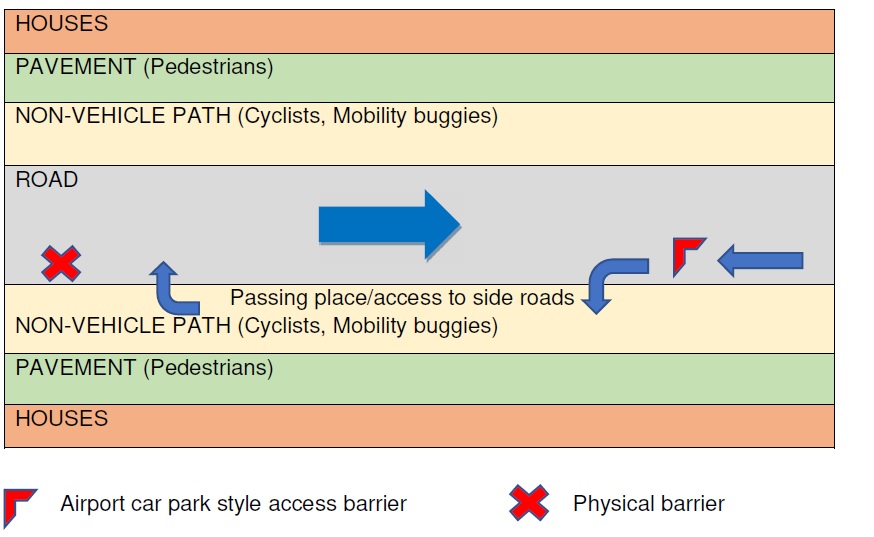 HOUSES

PAVEMENT (Pedestrians)

NON-VEHICLE PATH (Cyclists, Mobility buggies)

ROAD

Passing place/access to side roads

NON-VEHICLE PATH (Cyclists, Mobility buggies)

PAVEMENT (Pedestrians)

HOUSES

Airport car park style access barrier

Physical barrier